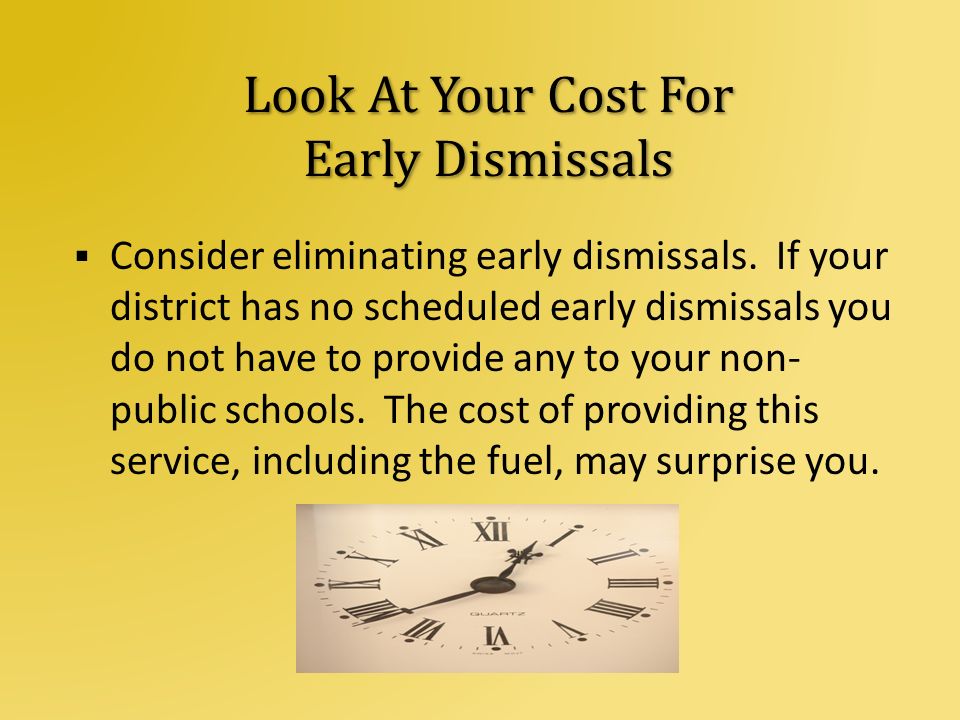 Look At Your Cost For
Early Dismissals

▪ Consider eliminating early dismissals. If your district has no scheduled early dismissals you do not have to provide any to your non-public schools. The cost of providing this service, including the fuel, may surprise you.

XII
I
II
III
IIII
V
VI
VII
VIII
IX
X
XI
QUARTZ